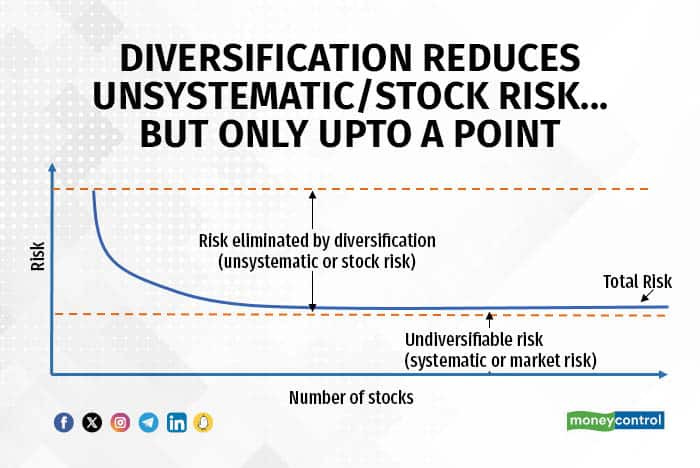 DIVERSIFICATION REDUCES UNSYSTEMATIC/STOCK RISK... BUT ONLY UPTO A POINT

Risk

Risk eliminated by diversification (unsystematic or stock risk)

Total Risk

Undiversifiable risk (systematic or market risk)

Number of stocks

moneycontrol